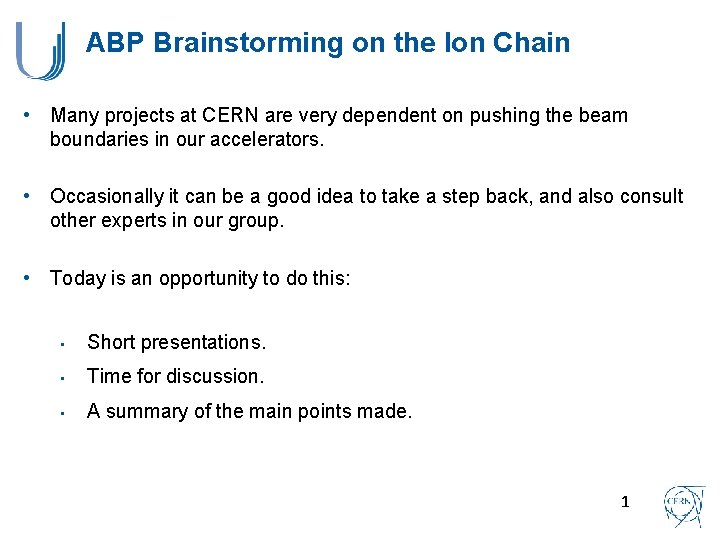 ABP Brainstorming on the Ion Chain

• Many projects at CERN are very dependent on pushing the beam boundaries in our accelerators.

• Occasionally it can be a good idea to take a step back, and also consult other experts in our group.

• Today is an opportunity to do this:

▪ Short presentations.

▪ Time for discussion.

▪ A summary of the main points made.

1

CERN